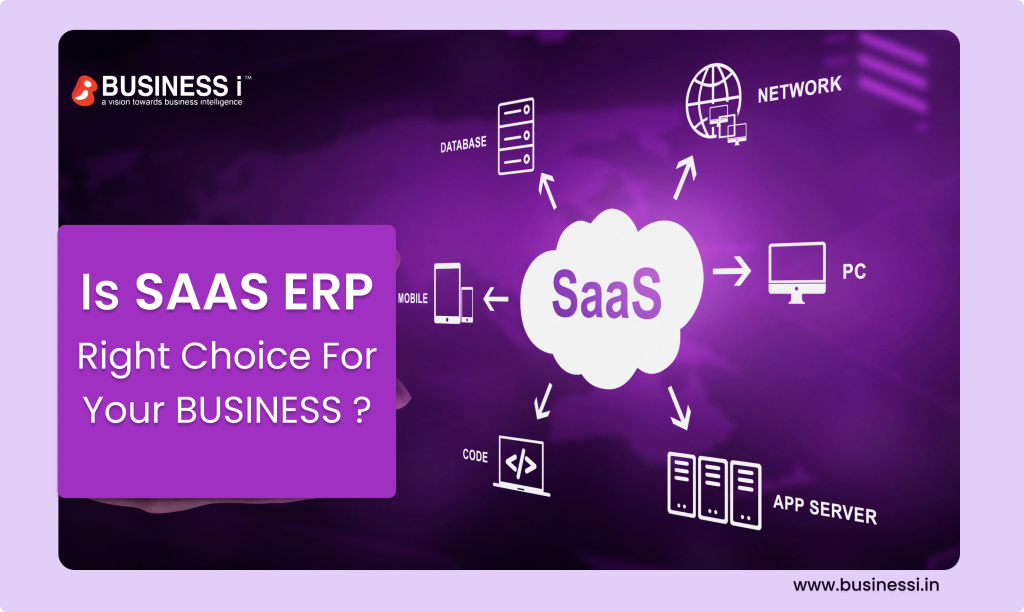 BUSINESS i™
a vision towards business intelligence

Is SAAS ERP Right Choice For Your BUSINESS ?

DATABASE

NETWORK

MOBILE

SaaS

PC

CODE

APP SERVER

www.businessi.in